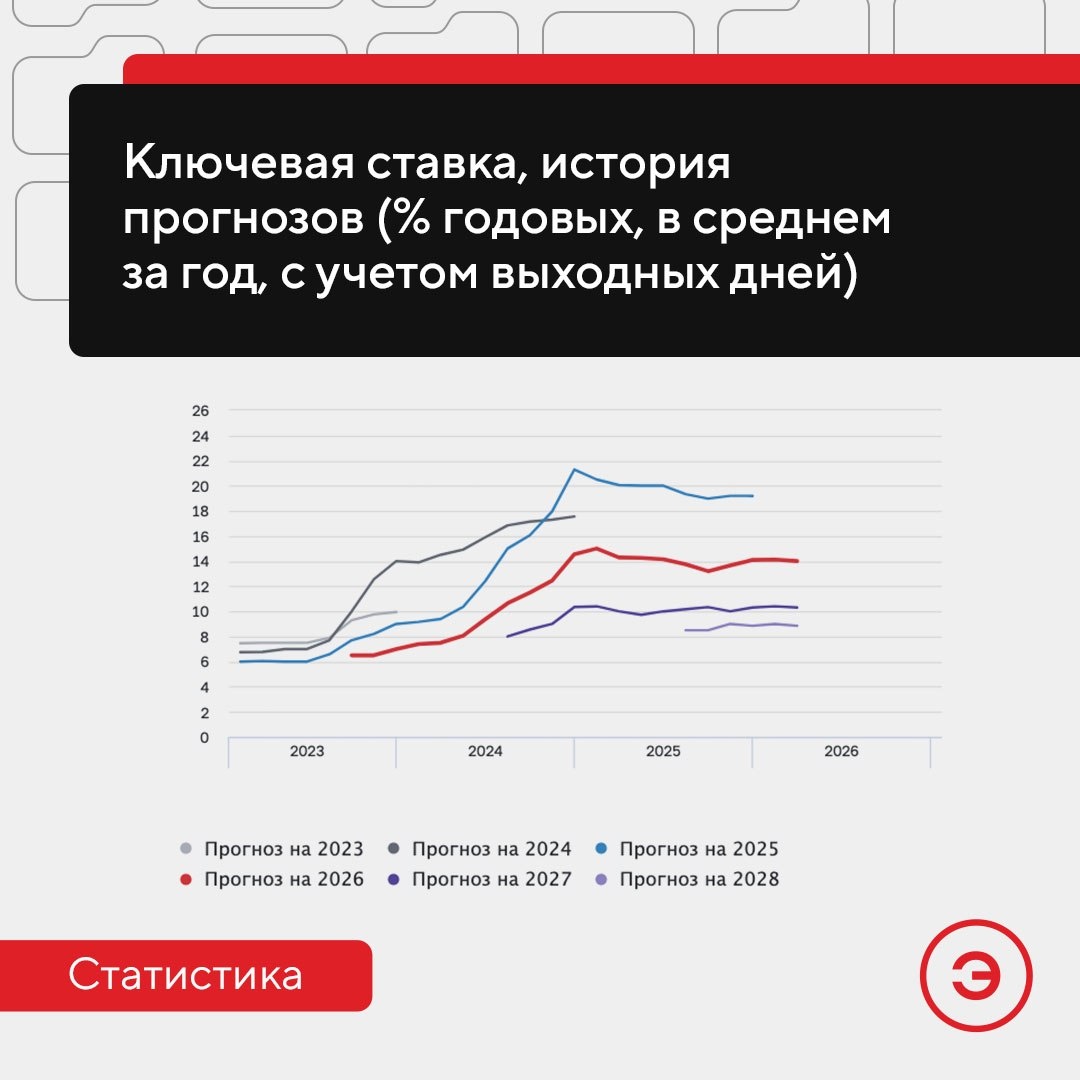 Ключевая ставка, история прогнозов (% годовых, в среднем за год, с учетом выходных дней)

26
24
22
20
18
16
14
12
10
8
6
4
2
0

2023
2024
2025
2026

Прогноз на 2023
Прогноз на 2024
Прогноз на 2025
Прогноз на 2026
Прогноз на 2027
Прогноз на 2028

Статистика

Э